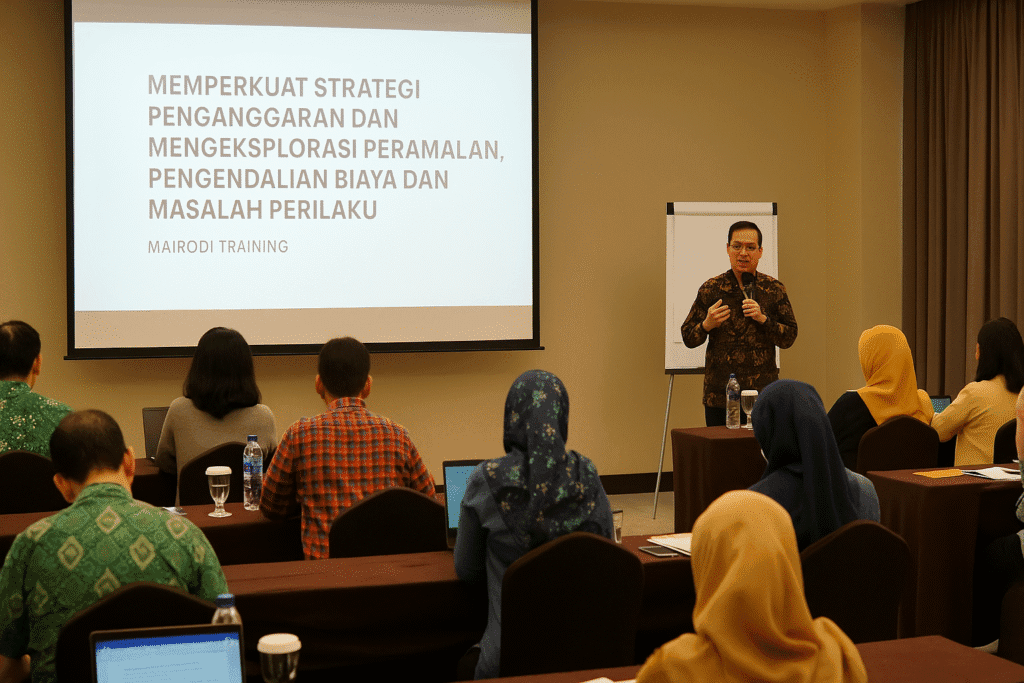 MEMPERKUAT STRATEGI PENGANGGARAN DAN MENGEKSPLORASI PERAMALAN, PENGENDALIAN BIAYA DAN MASALAH PERILAKU

MAIRODI TRAINING